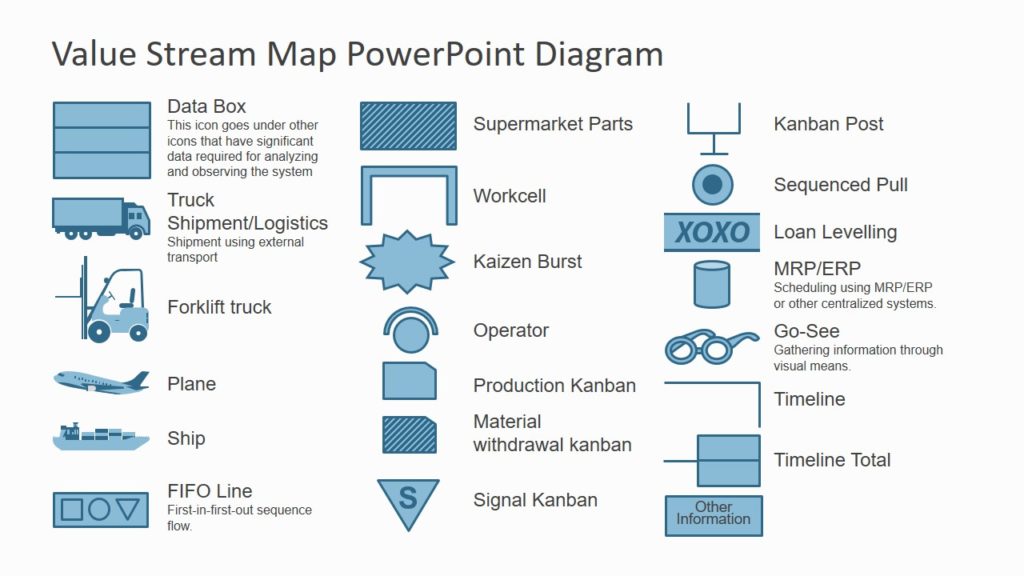 Value Stream Map PowerPoint Diagram

Data Box
This icon goes under other icons that have significant data required for analyzing and observing the system

Truck Shipment/Logistics
Shipment using external transport

Forklift truck

Plane

Ship

FIFO Line
First-in-first-out sequence flow.

Supermarket Parts

Workcell

Kaizen Burst

Operator

Production Kanban

Material withdrawal kanban

S

Signal Kanban

Kanban Post

Sequenced Pull

XOXO

Loan Levelling

MRP/ERP
Scheduling using MRP/ERP or other centralized systems.

Go-See
Gathering information through visual means.

Timeline

Timeline Total

Other Information